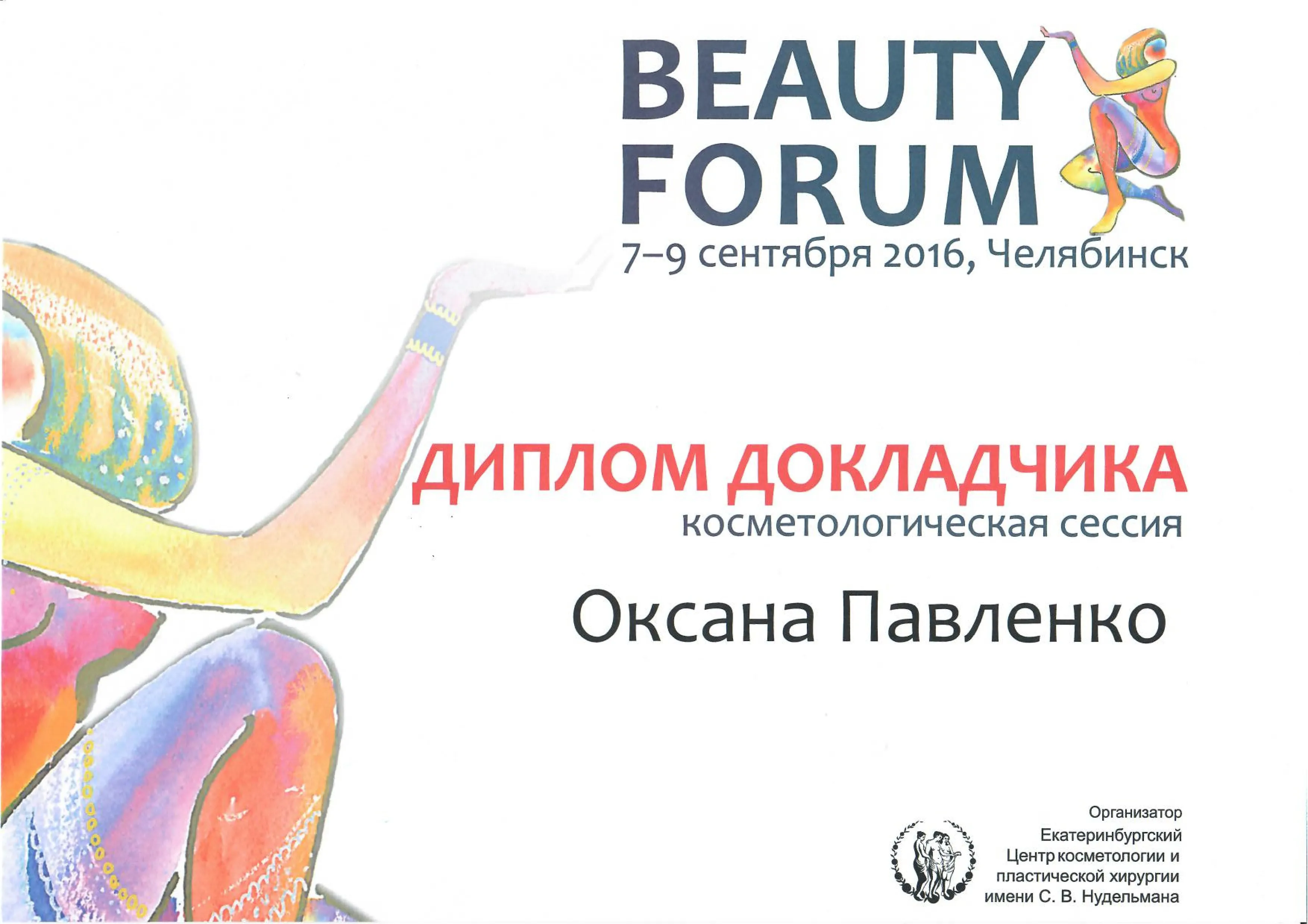 BEAUTY FORUM
7–9 сентября 2016, Челябинск

ДИПЛОМ ДОКЛАДЧИКА
косметологическая сессия

Оксана Павленко

Организатор
Екатеринбургский
Центр косметологии и
пластической хирургии
имени С. В. Нудельмана